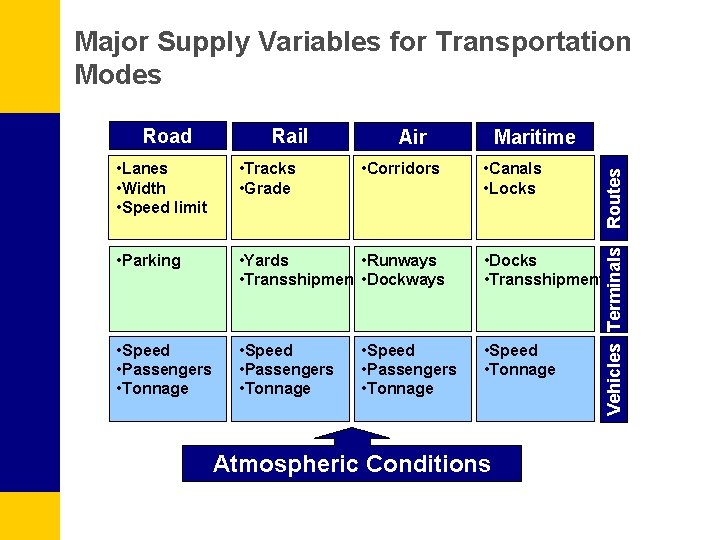 Major Supply Variables for Transportation Modes

| Road | Rail | Air | Maritime | |
|---|---|---|---|---|
| •Lanes •Width •Speed limit | •Tracks •Grade | •Corridors | •Canals •Locks | Routes |
| •Parking | •Yards •Transshipmen | •Runways •Dockways | •Docks •Transshipment | Terminals |
| •Speed •Passengers •Tonnage | •Speed •Passengers •Tonnage | •Speed •Passengers •Tonnage | •Speed •Tonnage | Vehicles |

Atmospheric Conditions